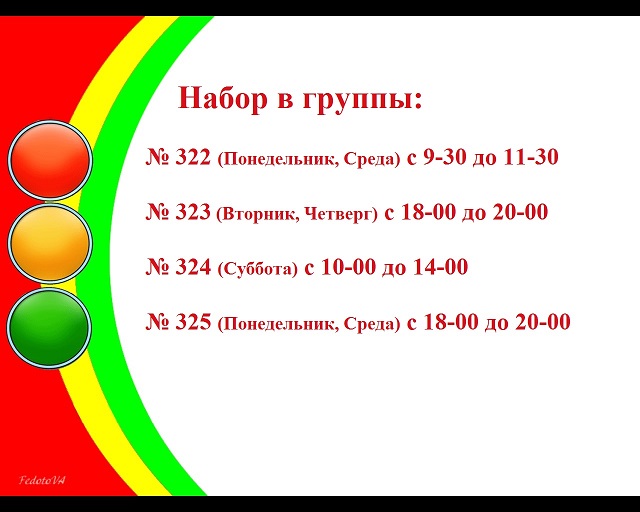 Набор в группы:

№ 322 (Понедельник, Среда) с 9-30 до 11-30

№ 323 (Вторник, Четверг) с 18-00 до 20-00

№ 324 (Суббота) с 10-00 до 14-00

№ 325 (Понедельник, Среда) с 18-00 до 20-00

FedotoVA